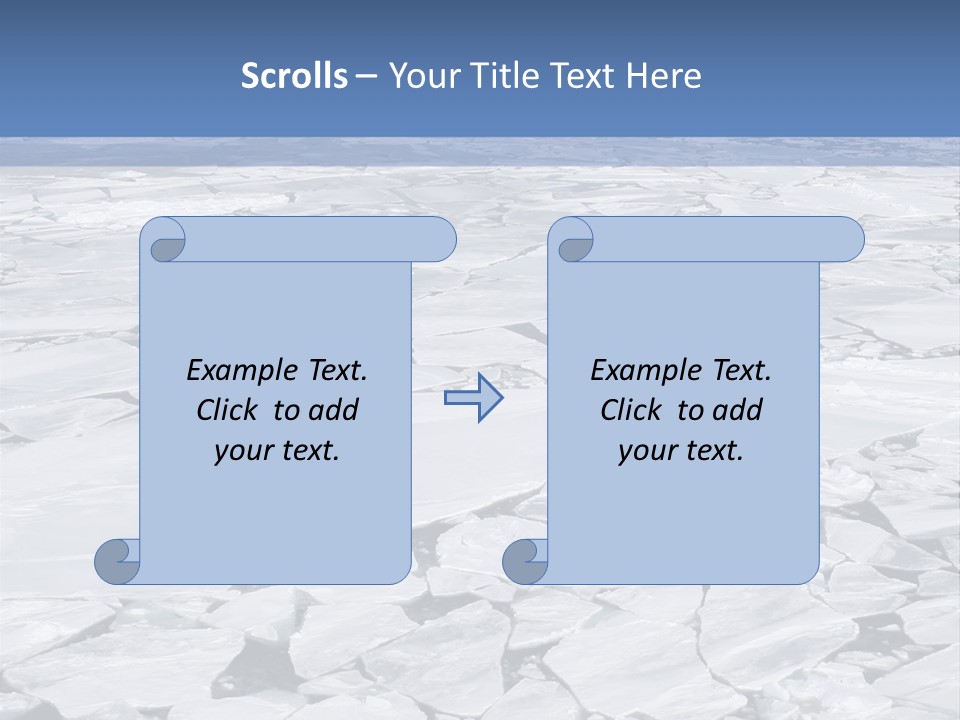 Scrolls – Your Title Text Here

Example Text. Click to add your text.

Example Text. Click to add your text.